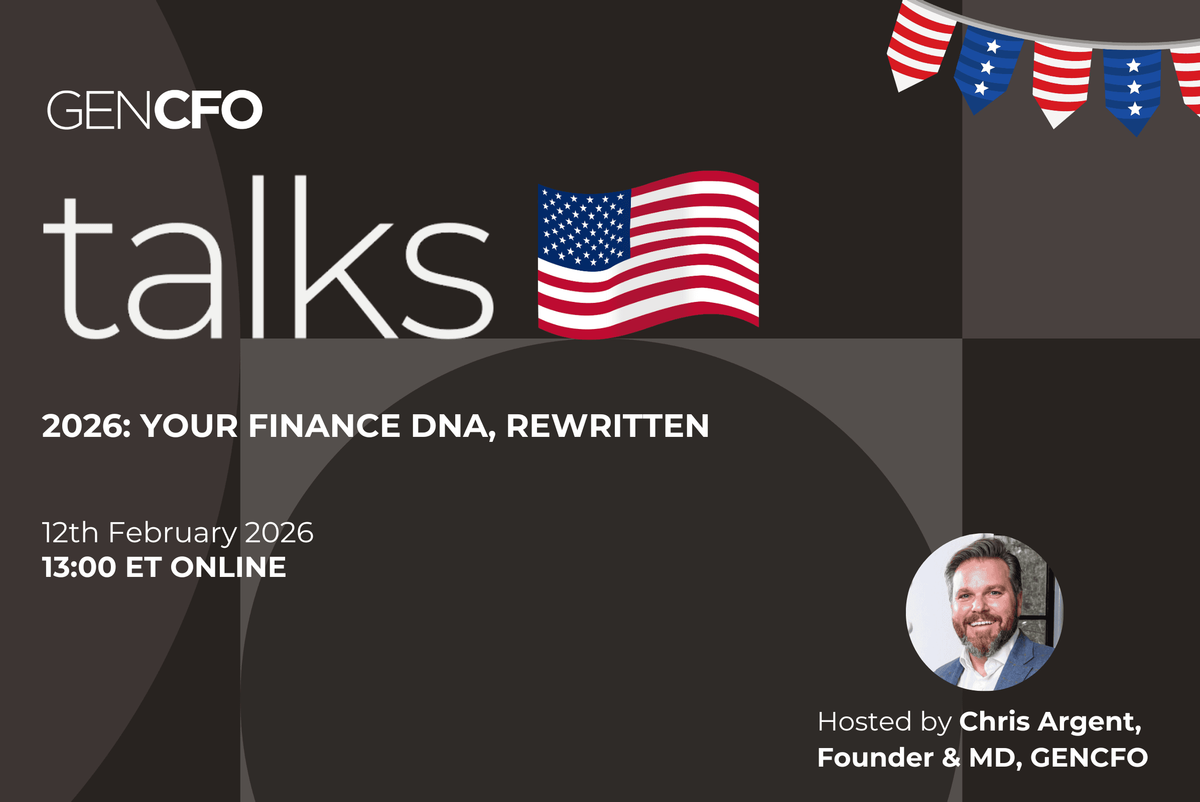 GENCFO

talks

2026: YOUR FINANCE DNA, REWRITTEN

12th February 2026
13:00 ET ONLINE

Hosted by Chris Argent, Founder & MD, GENCFO